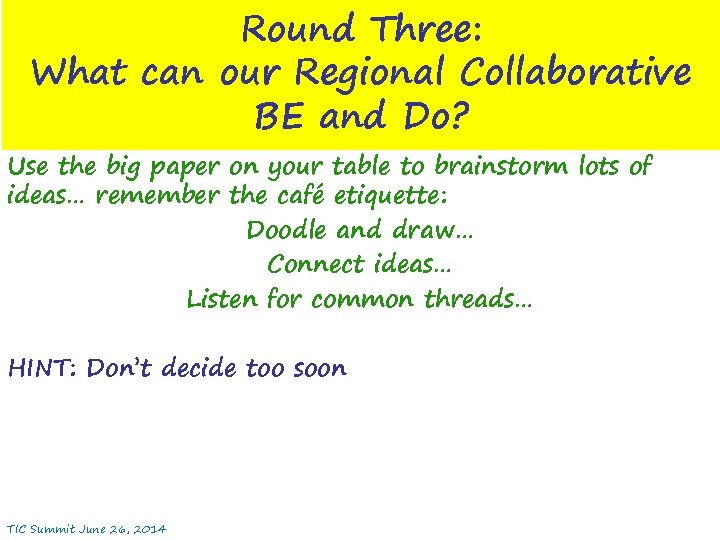 Round Three:
What can our Regional Collaborative BE and Do?

Use the big paper on your table to brainstorm lots of ideas… remember the café etiquette:

Doodle and draw…

Connect ideas…

Listen for common threads…

HINT: Don't decide too soon

TIC Summit June 26, 2014